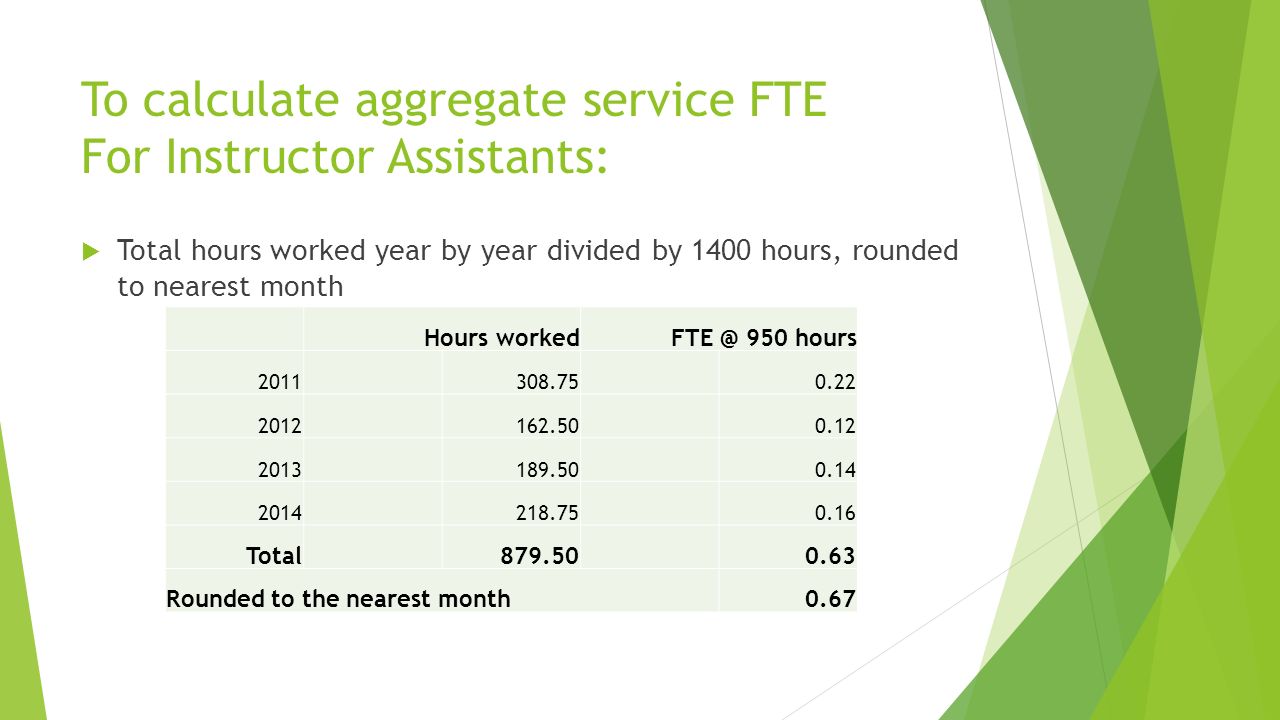 To calculate aggregate service FTE For Instructor Assistants:

Total hours worked year by year divided by 1400 hours, rounded to nearest month

| | Hours worked | FTE @ 950 hours |
|---|---|---|
| 2011 | 308.75 | 0.22 |
| 2012 | 162.50 | 0.12 |
| 2013 | 189.50 | 0.14 |
| 2014 | 218.75 | 0.16 |
| Total | 879.50 | 0.63 |
| Rounded to the nearest month | | 0.67 |